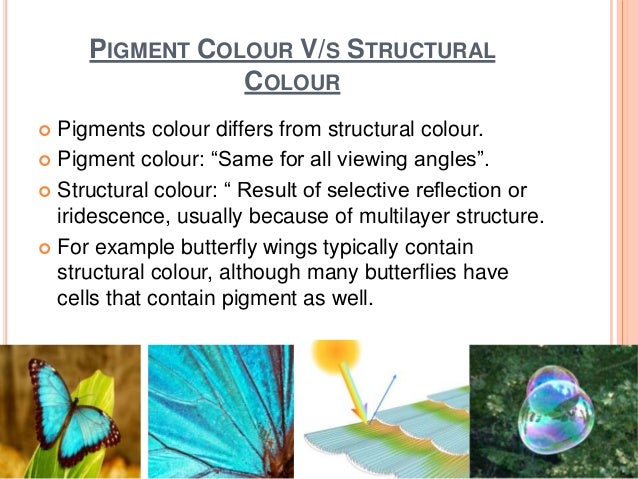 PIGMENT COLOUR V/S STRUCTURAL COLOUR

Pigments colour differs from structural colour.

Pigment colour: “Same for all viewing angles”.

Structural colour: “ Result of selective reflection or iridescence, usually because of multilayer structure.

For example butterfly wings typically contain structural colour, although many butterflies have cells that contain pigment as well.